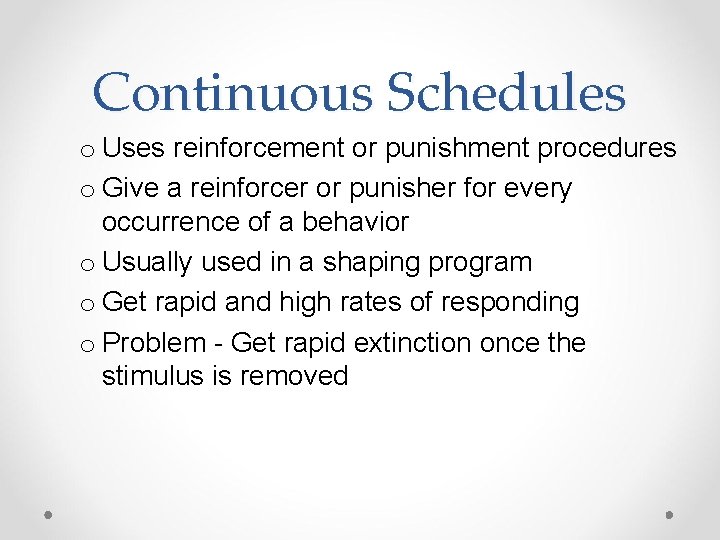 Continuous Schedules

o Uses reinforcement or punishment procedures
o Give a reinforcer or punisher for every occurrence of a behavior
o Usually used in a shaping program
o Get rapid and high rates of responding
o Problem - Get rapid extinction once the stimulus is removed